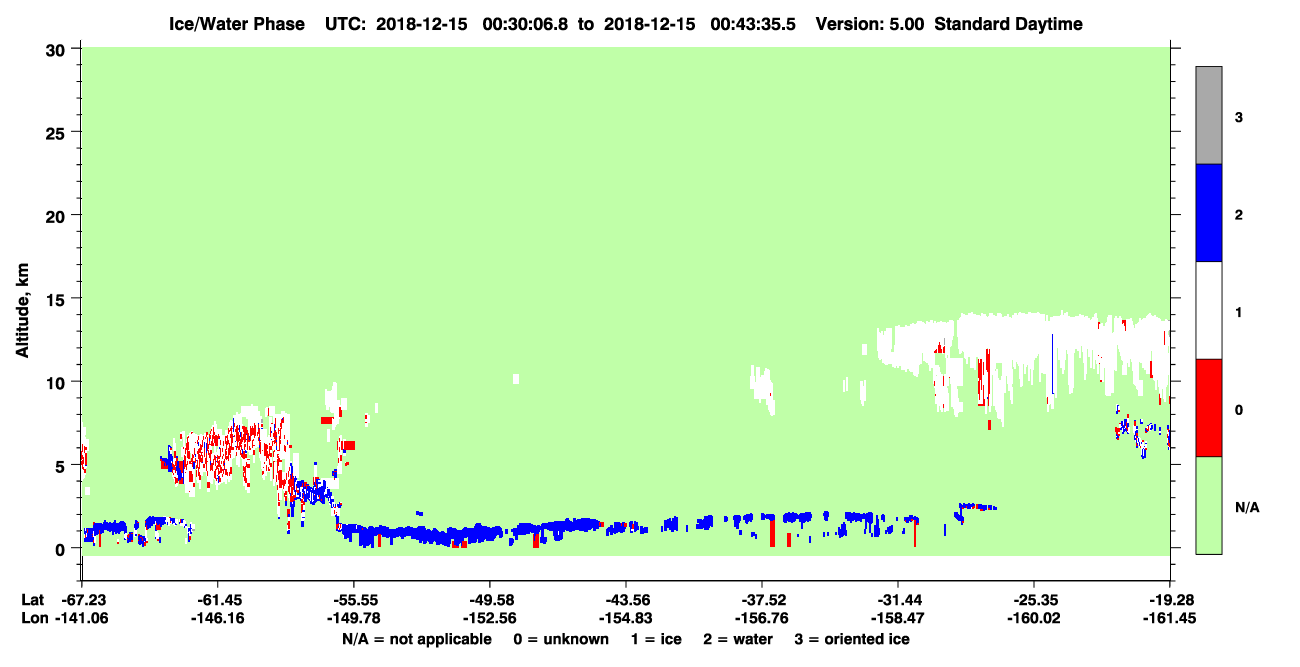 Ice/Water Phase UTC: 2018-12-15 00:30:06.8 to 2018-12-15 00:43:35.5 Version: 5.00 Standard Daytime

Altitude, km

30
25
20
15
10
5
0

3
2
1
0
N/A

Lat -67.23 -61.45 -55.55 -49.58 -43.56 -37.52 -31.44 -25.35 -19.28
Lon -141.06 -146.16 -149.78 -152.56 -154.83 -156.76 -158.47 -160.02 -161.45

N/A = not applicable 0 = unknown 1 = ice 2 = water 3 = oriented ice